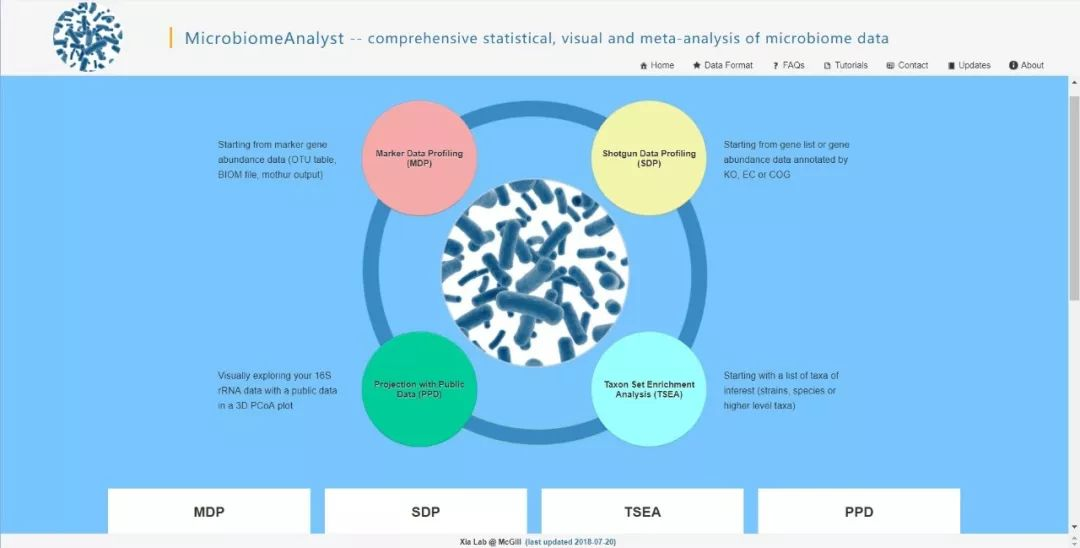 MicrobiomeAnalyst -- comprehensive statistical, visual and meta-analysis of microbiome data

Home Data Format FAQs Tutorials Contact Updates About

Starting from marker gene abundance data (OTU table, BIOM file, mothur output)

Marker Data Profiling (MDP)

Shotgun Data Profiling (SDP)

Starting from gene list or gene abundance data annotated by KO, EC or COG

Visually exploring your 16S rRNA data with a public data in a 3D PCoA plot

Projection with Public Data (PPD)

Taxon Set Enrichment Analysis (TSEA)

Starting with a list of taxa of interest (strains, species or higher level taxa)

MDP

SDP

TSEA

PPD

Xia Lab @ McGill (last updated 2018-07-20)